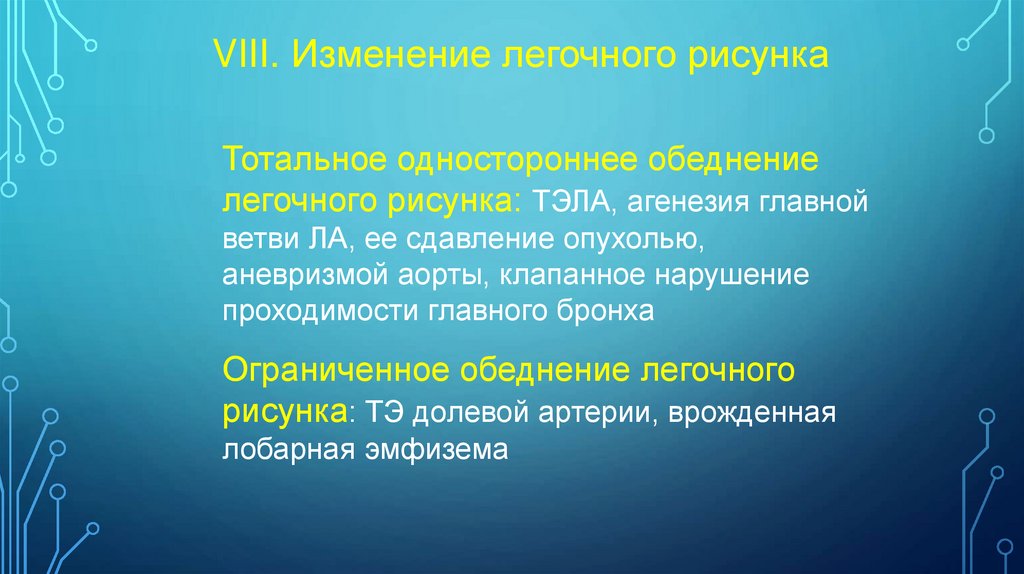 VIII. Изменение легочного рисунка

Тотальное одностороннее обеднение легочного рисунка: ТЭЛА, агенезия главной ветви ЛА, ее сдавление опухолью, аневризмой аорты, клапанное нарушение проходимости главного бронха

Ограниченное обеднение легочного рисунка: ТЭ долевой артерии, врожденная лобарная эмфизема